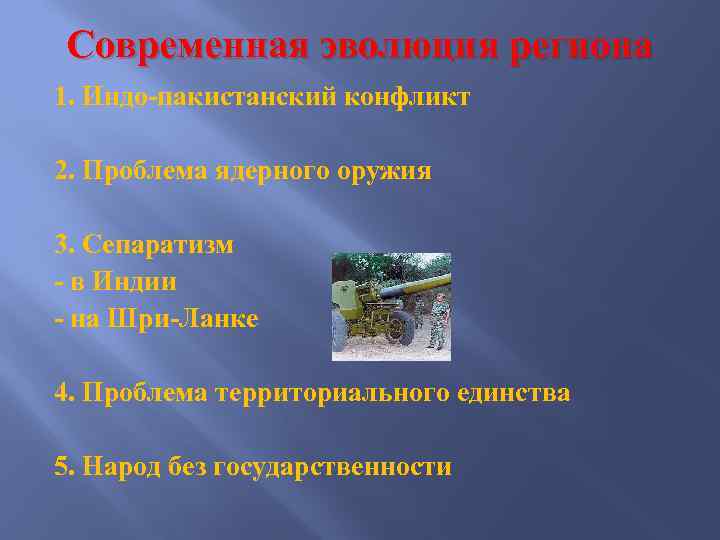 Современная эволюция региона

1. Индо-пакистанский конфликт

2. Проблема ядерного оружия

3. Сепаратизм
- в Индии
- на Шри-Ланке

4. Проблема территориального единства

5. Народ без государственности